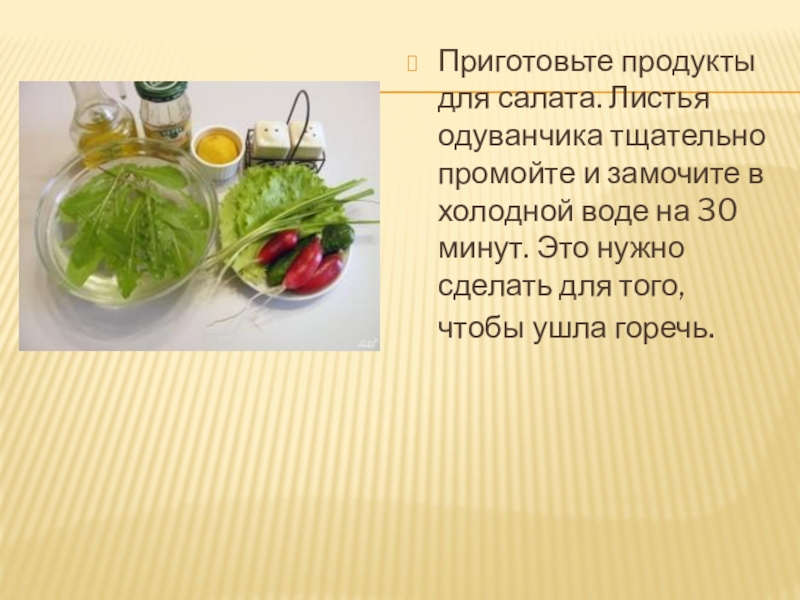 Приготовьте продукты для салата. Листья одуванчика тщательно промойте и замочите в холодной воде на 30 минут. Это нужно сделать для того, чтобы ушла горечь.